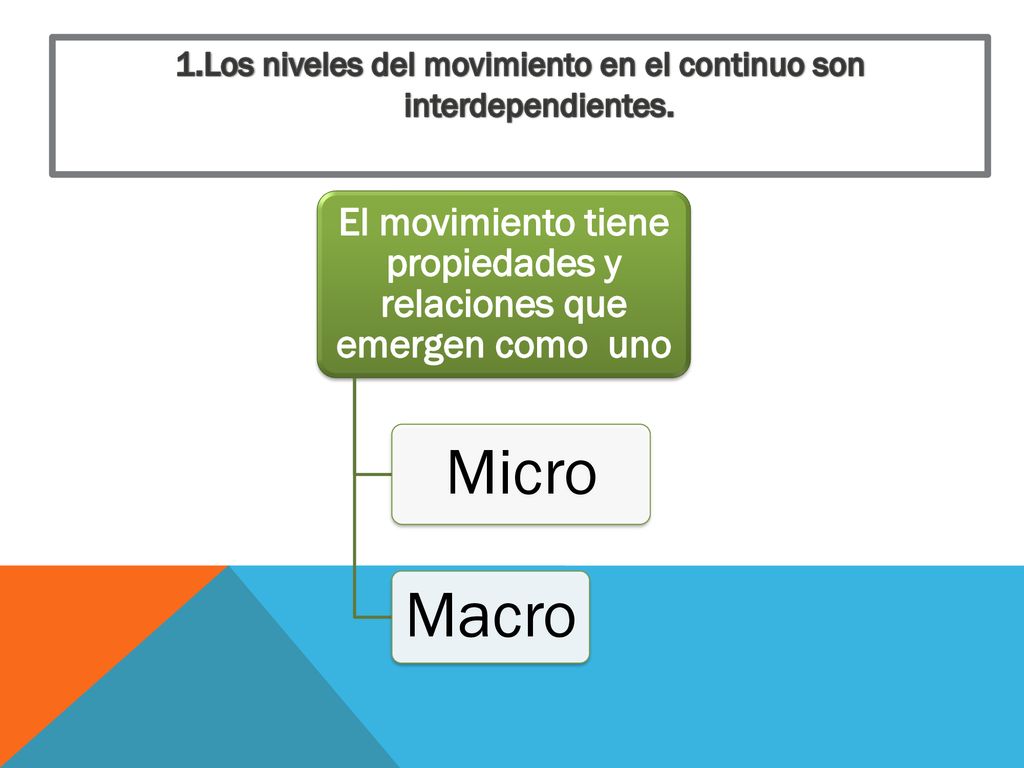 1.Los niveles del movimiento en el continuo son interdependientes.

El movimiento tiene propiedades y relaciones que emergen como uno

Micro

Macro